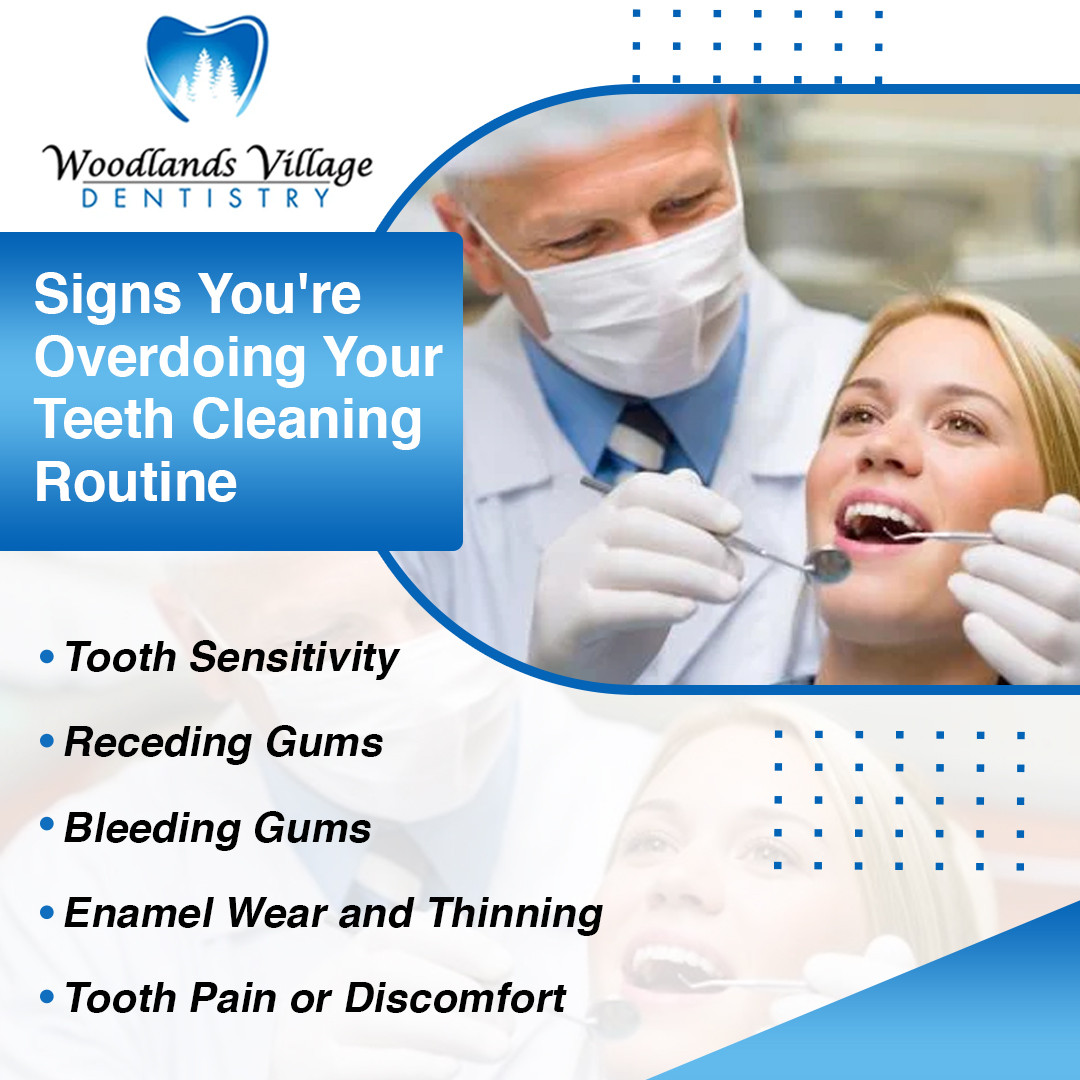 Woodlands Village
DENTISTRY

Signs You're Overdoing Your Teeth Cleaning Routine

• Tooth Sensitivity
• Receding Gums
• Bleeding Gums
• Enamel Wear and Thinning
• Tooth Pain or Discomfort